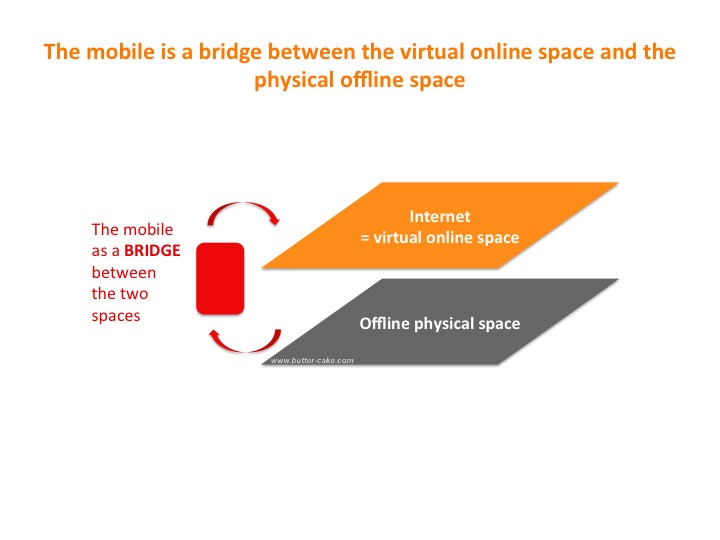 The mobile is a bridge between the virtual online space and the physical offline space

The mobile as a BRIDGE between the two spaces

Internet
= virtual online space

Offline physical space

www.butter-cake.com